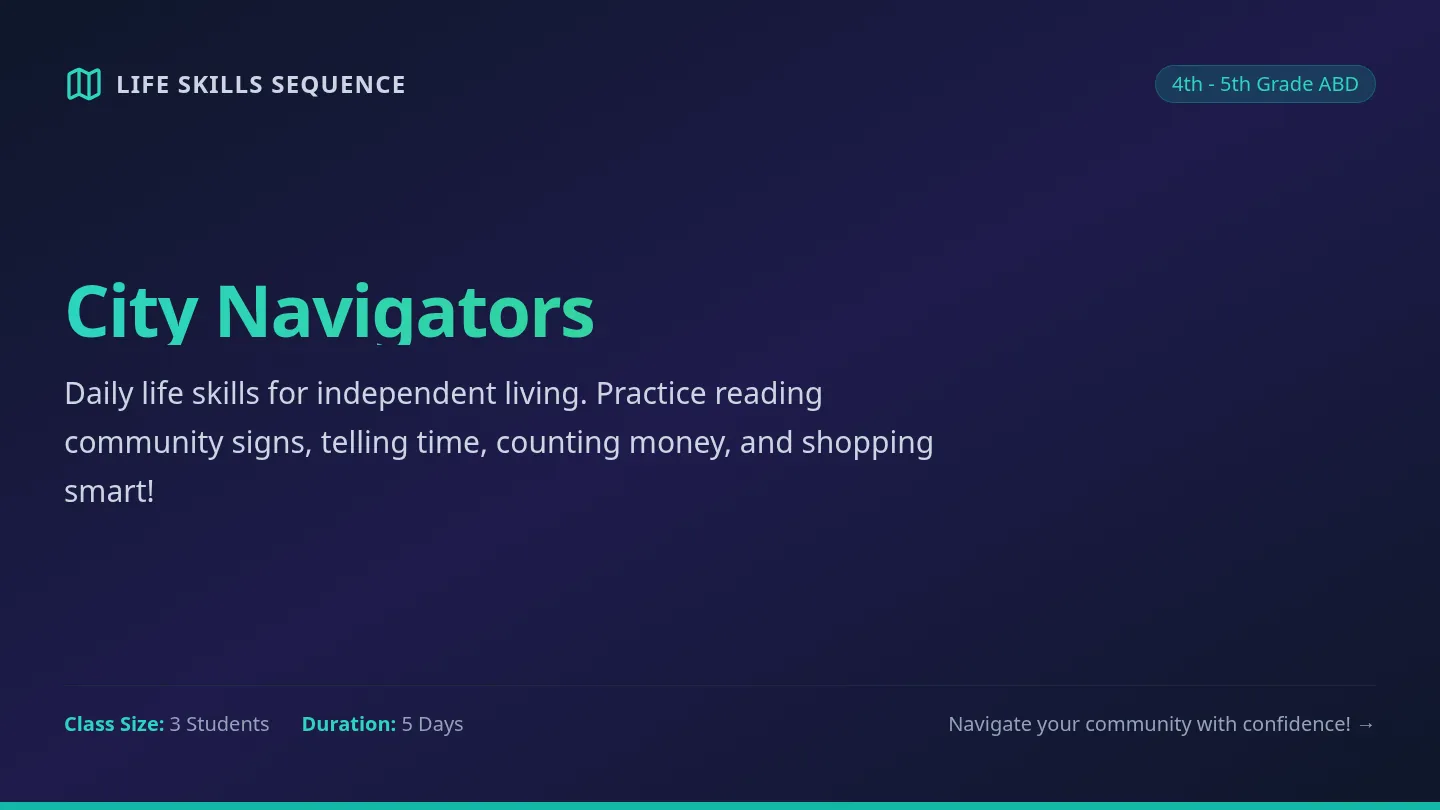 LIFE SKILLS SEQUENCE

4th - 5th Grade ABD

City Navigators

Daily life skills for independent living. Practice reading community signs, telling time, counting money, and shopping smart!

Class Size: 3 Students Duration: 5 Days

Navigate your community with confidence! →